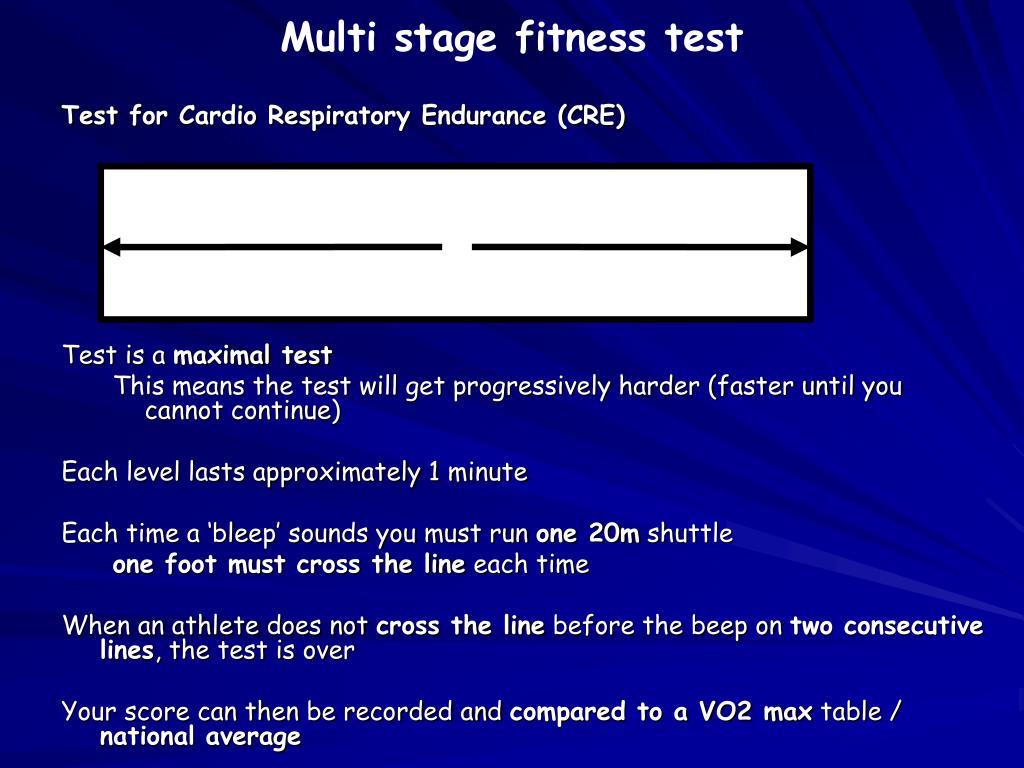 Multi stage fitness test

Test for Cardio Respiratory Endurance (CRE)

Test is a maximal test

This means the test will get progressively harder (faster until you cannot continue)

Each level lasts approximately 1 minute

Each time a ‘bleep’ sounds you must run one 20m shuttle

one foot must cross the line each time

When an athlete does not cross the line before the beep on two consecutive lines, the test is over

Your score can then be recorded and compared to a VO2 max table / national average